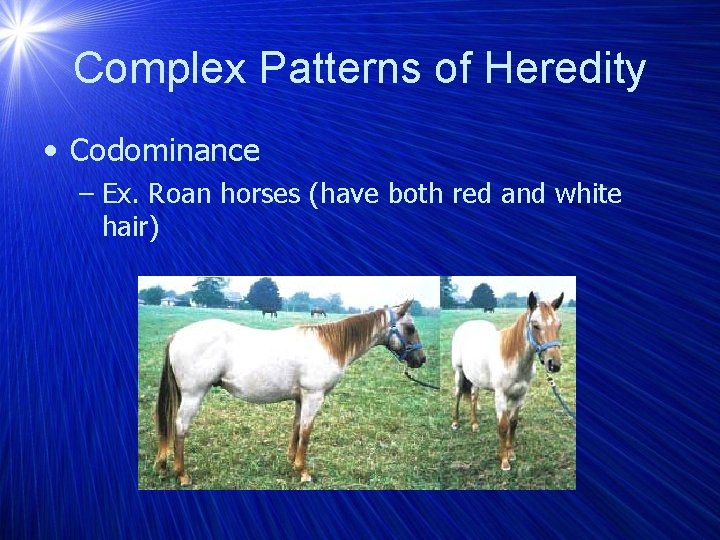 Complex Patterns of Heredity

• Codominance

– Ex. Roan horses (have both red and white hair)